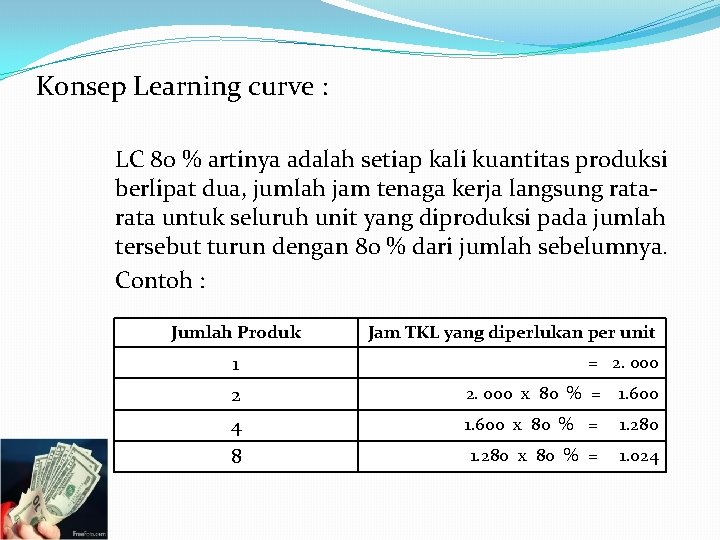 Konsep Learning curve :

LC 80 % artinya adalah setiap kali kuantitas produksi berlipat dua, jumlah jam tenaga kerja langsung rata-rata untuk seluruh unit yang diproduksi pada jumlah tersebut turun dengan 80 % dari jumlah sebelumnya.

Contoh :

| Jumlah Produk | Jam TKL yang diperlukan per unit |
|---|---|
| 1 | = 2. 000 |
| 2 | 2. 000 x 80 % = 1.600 |
| 4 | 1.600 x 80 % = 1.280 |
| 8 | 1.280 x 80 % = 1.024 |

FreeFoto.com